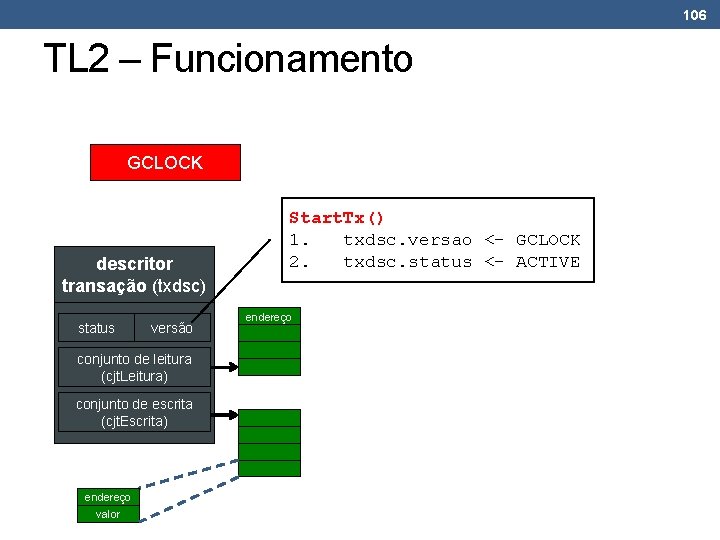 106

TL2 – Funcionamento

GCLOCK

StartTx()
1. txdsc.versao <- GCLOCK
2. txdsc.status <- ACTIVE

descritor transação (txdsc)

status

versão

conjunto de leitura (cjtLeitura)

conjunto de escrita (cjtEscrita)

endereço

endereço
valor